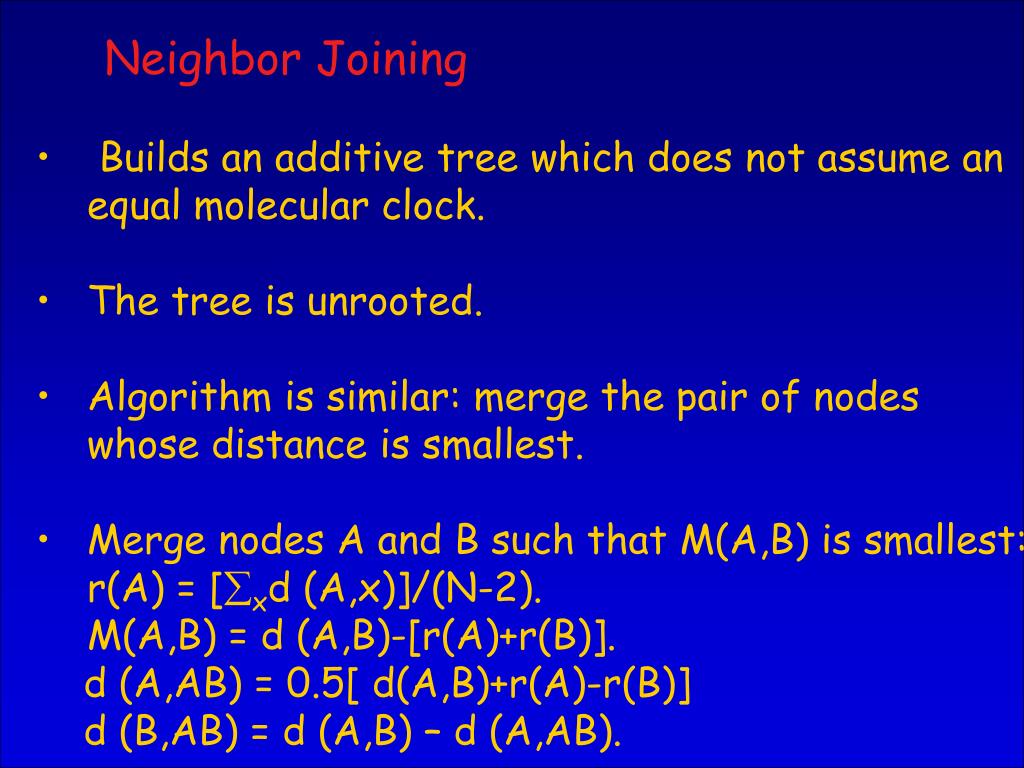 Neighbor Joining

• Builds an additive tree which does not assume an equal molecular clock.

• The tree is unrooted.

• Algorithm is similar: merge the pair of nodes whose distance is smallest.

• Merge nodes A and B such that M(A,B) is smallest:
r(A) = [$\sum_x$d (A,x)]/(N-2).
M(A,B) = d (A,B)-[r(A)+r(B)].
d (A,AB) = 0.5[ d(A,B)+r(A)-r(B)]
d (B,AB) = d (A,B) – d (A,AB).